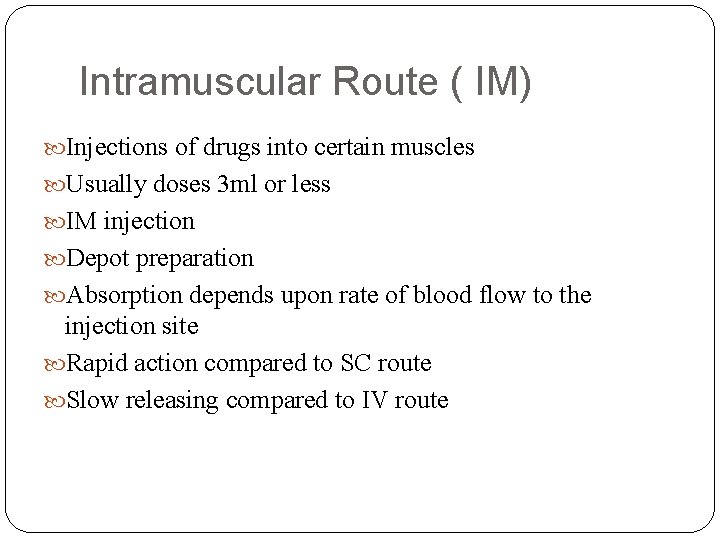 Intramuscular Route ( IM)

Injections of drugs into certain muscles

Usually doses 3ml or less

IM injection

Depot preparation

Absorption depends upon rate of blood flow to the injection site

Rapid action compared to SC route

Slow releasing compared to IV route